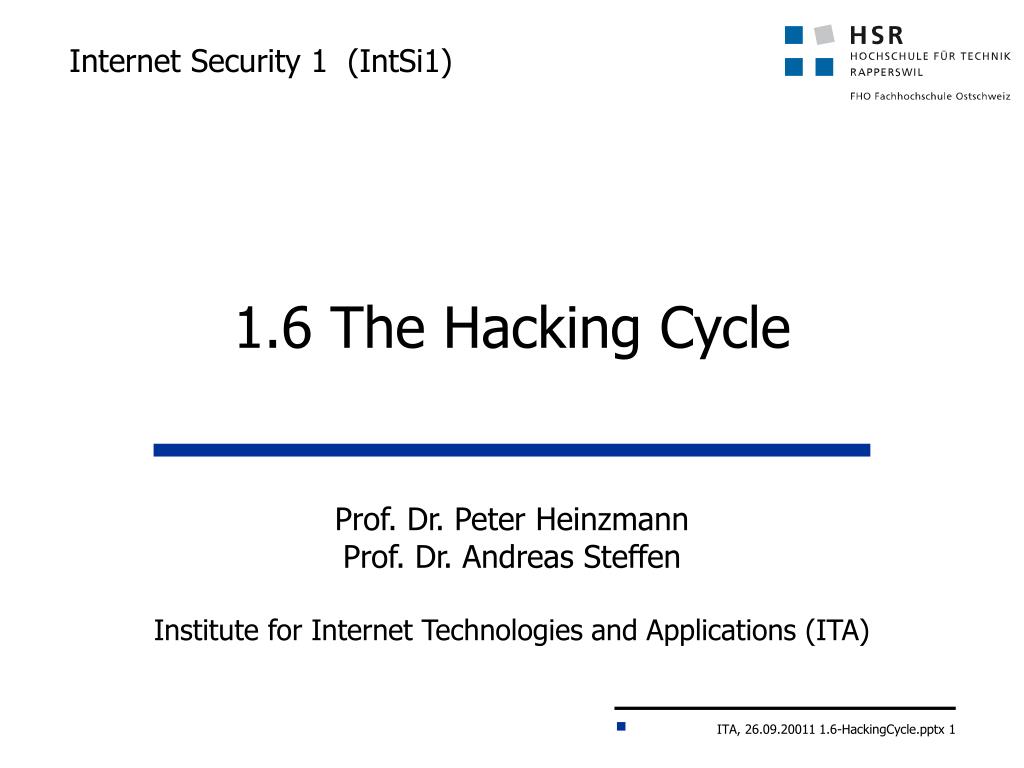 Internet Security 1 (IntSi1)

HSR
HOCHSCHULE FÜR TECHNIK
RAPPERSWIL
FHO Fachhochschule Ostschweiz

1.6 The Hacking Cycle

Prof. Dr. Peter Heinzmann
Prof. Dr. Andreas Steffen

Institute for Internet Technologies and Applications (ITA)

ITA, 26.09.20011 1.6-HackingCycle.pptx 1